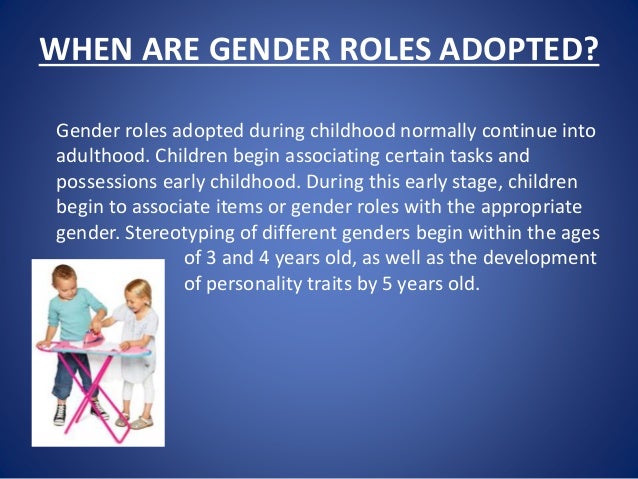 WHEN ARE GENDER ROLES ADOPTED?

Gender roles adopted during childhood normally continue into adulthood. Children begin associating certain tasks and possessions early childhood. During this early stage, children begin to associate items or gender roles with the appropriate gender. Stereotyping of different genders begin within the ages of 3 and 4 years old, as well as the development of personality traits by 5 years old.